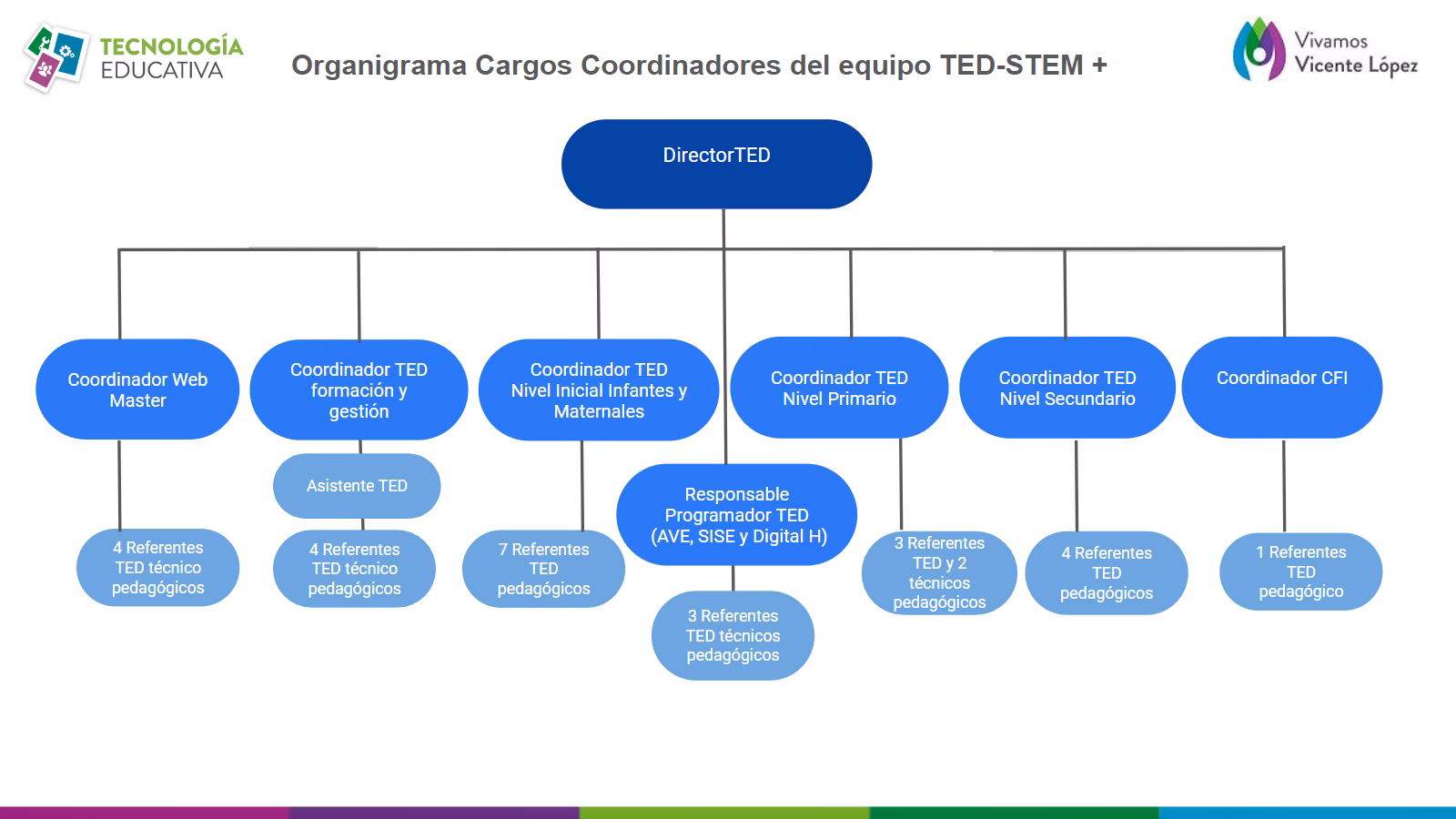 TECNOLOGÍA EDUCATIVA

Organigrama Cargos Coordinadores del equipo TED-STEM +

Vivamos Vicente López

DirectorTED

Coordinador Web Master

Coordinador TED formación y gestión

Coordinador TED Nivel Inicial Infantes y Maternales

Coordinador TED Nivel Primario

Coordinador TED Nivel Secundario

Coordinador CFI

Asistente TED

Responsable Programador TED (AVE, SISE y Digital H)

4 Referentes TED técnico pedagógicos

4 Referentes TED técnico pedagógicos

7 Referentes TED pedagógicos

3 Referentes TED técnicos pedagógicos

3 Referentes TED y 2 técnicos pedagógicos

4 Referentes TED pedagógicos

1 Referentes TED pedagógico